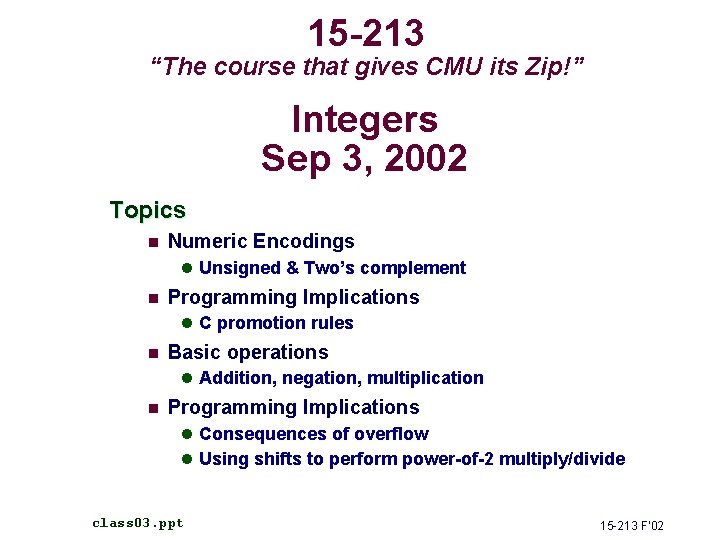 15-213
"The course that gives CMU its Zip!"

Integers
Sep 3, 2002

Topics

- Numeric Encodings
  - Unsigned & Two's complement
- Programming Implications
  - C promotion rules
- Basic operations
  - Addition, negation, multiplication
- Programming Implications
  - Consequences of overflow
  - Using shifts to perform power-of-2 multiply/divide

class03.ppt

15-213 F'02